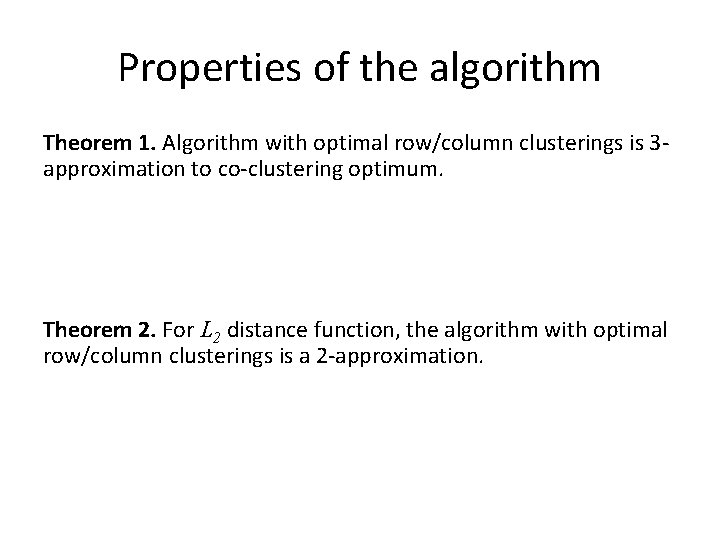 Properties of the algorithm

Theorem 1. Algorithm with optimal row/column clusterings is 3-approximation to co-clustering optimum.

Theorem 2. For $L_2$ distance function, the algorithm with optimal row/column clusterings is a 2-approximation.